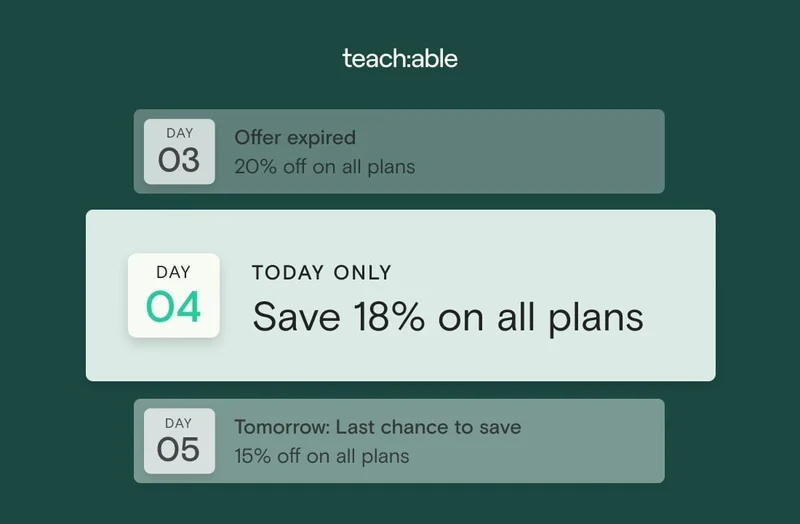 teach:able

DAY
03

Offer expired
20% off on all plans

DAY
04

TODAY ONLY
Save 18% on all plans

DAY
05

Tomorrow: Last chance to save
15% off on all plans